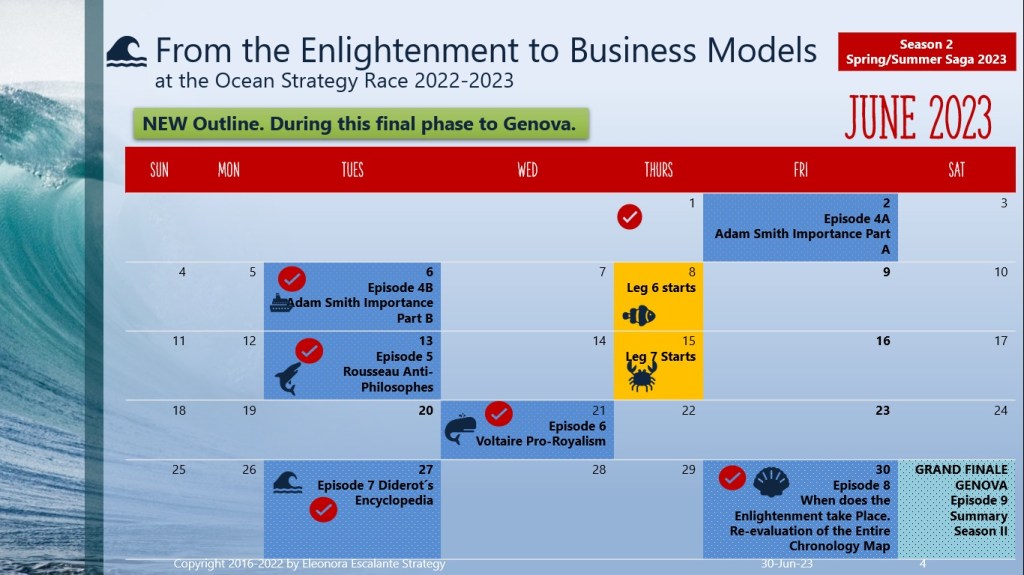 From the Enlightenment to Business Models
at the Ocean Strategy Race 2022-2023

Season 2
Spring/Summer Saga 2023

NEW Outline. During this final phase to Genova.

JUNE 2023

| SUN | MON | TUES | WED | THURS | FRI | SAT |
|---|---|---|---|---|---|---|
| | | | | 1 | 2 Episode 4A Adam Smith Importance Part A | 3 |
| 4 | 5 | 6 Episode 4B Adam Smith Importance Part B | 7 | 8 Leg 6 starts | 9 | 10 |
| 11 | 12 | 13 Episode 5 Rousseau Anti-Philosophes | 14 | 15 Leg 7 Starts | 16 | 17 |
| 18 | 19 | 20 | 21 Episode 6 Voltaire Pro-Royalism | 22 | 23 | 24 |
| 25 | 26 | 27 Episode 7 Diderot´s Encyclopedia | 28 | 29 | 30 Episode 8 When does the Enlightenment take Place. Re-evaluation of the Entire Chronology Map | GRAND FINALE GENOVA Episode 9 Summary Season II |

Copyright 2016-2022 by Eleonora Escalante Strategy 30-Jun-23 4